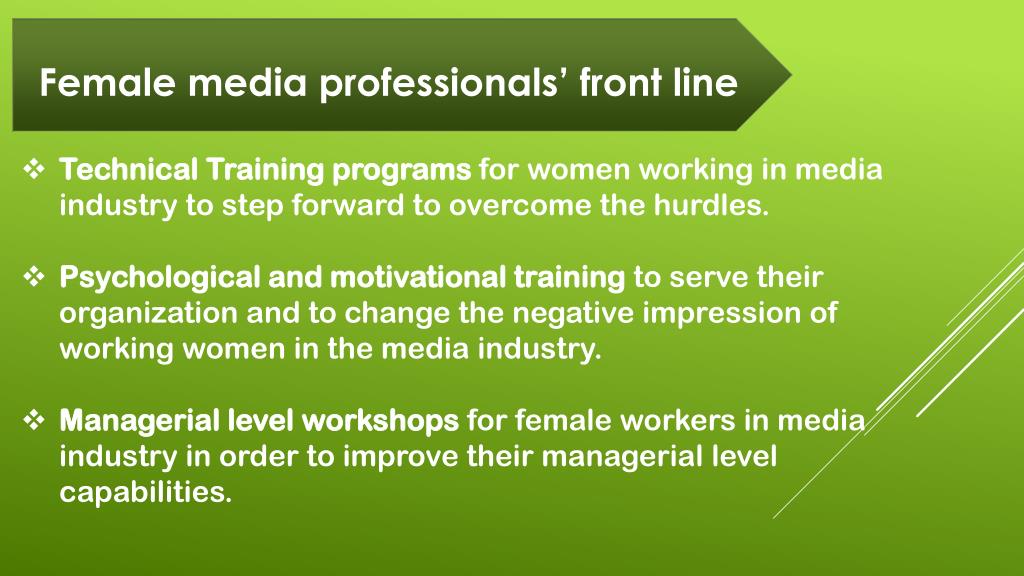 Female media professionals’ front line

❖ Technical Training programs for women working in media industry to step forward to overcome the hurdles.

❖ Psychological and motivational training to serve their organization and to change the negative impression of working women in the media industry.

❖ Managerial level workshops for female workers in media industry in order to improve their managerial level capabilities.